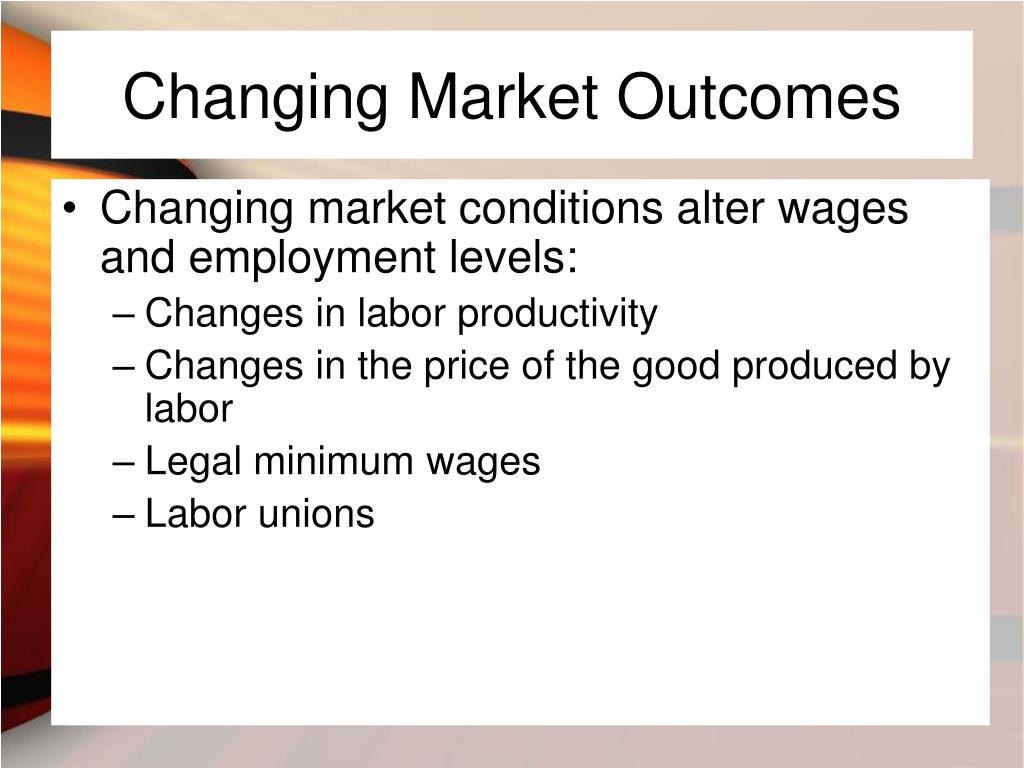 Changing Market Outcomes

• Changing market conditions alter wages and employment levels:
– Changes in labor productivity
– Changes in the price of the good produced by labor
– Legal minimum wages
– Labor unions